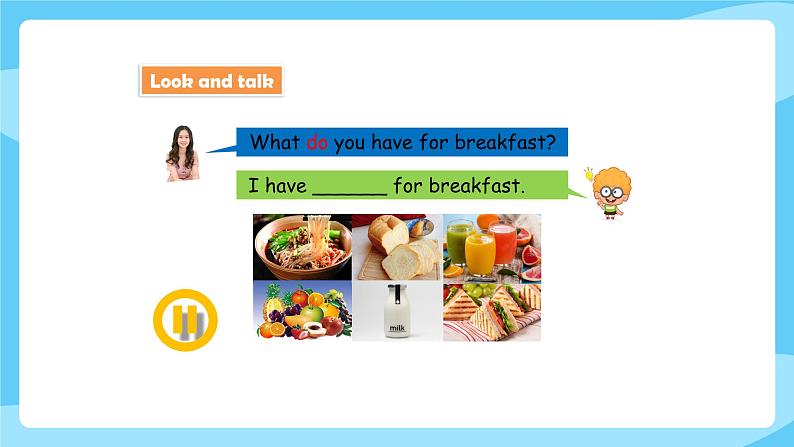 Look and talk

What do you have for breakfast?

I have ______ for breakfast.

milk